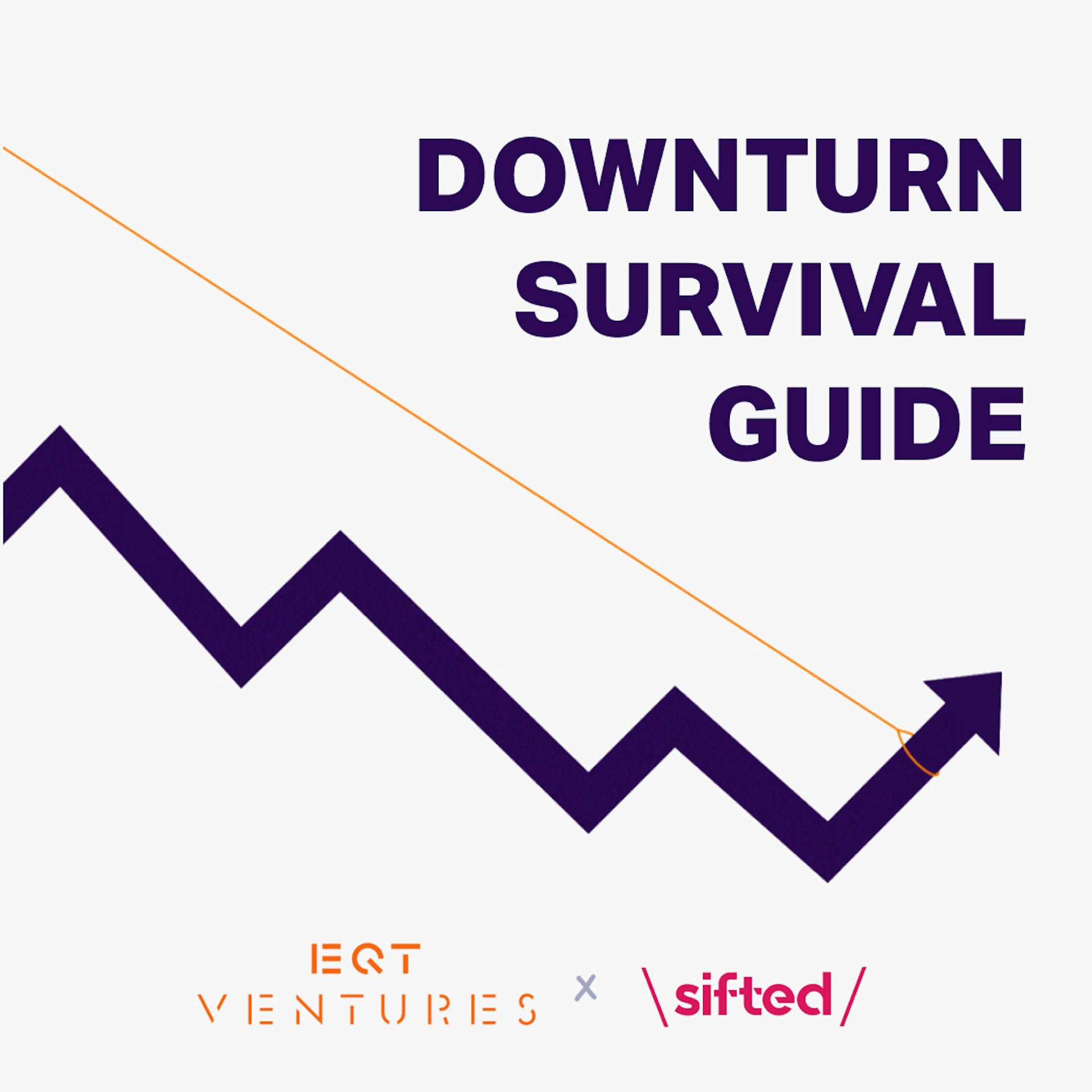 DOWNTURN SURVIVAL GUIDE

EQT VENTURES × \sifted/